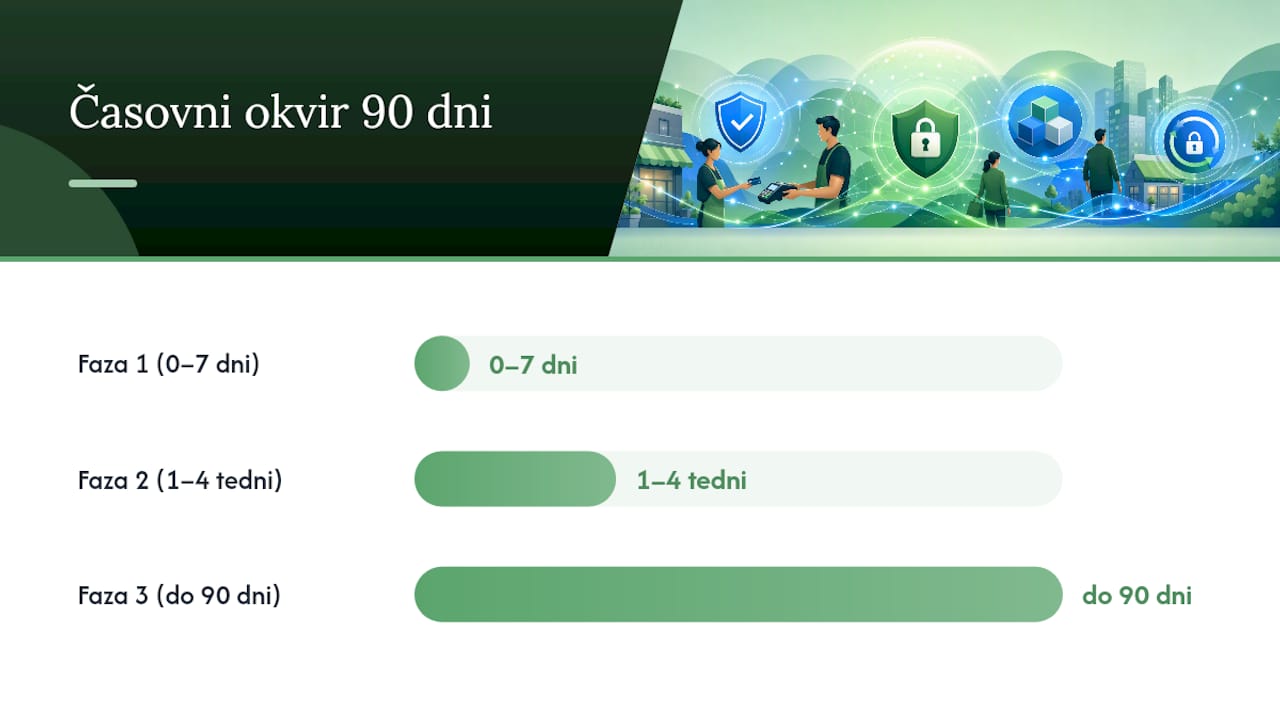 Časovni okvir 90 dni

Faza 1 (0–7 dni)
0–7 dni

Faza 2 (1–4 tedni)
1–4 tedni

Faza 3 (do 90 dni)
do 90 dni